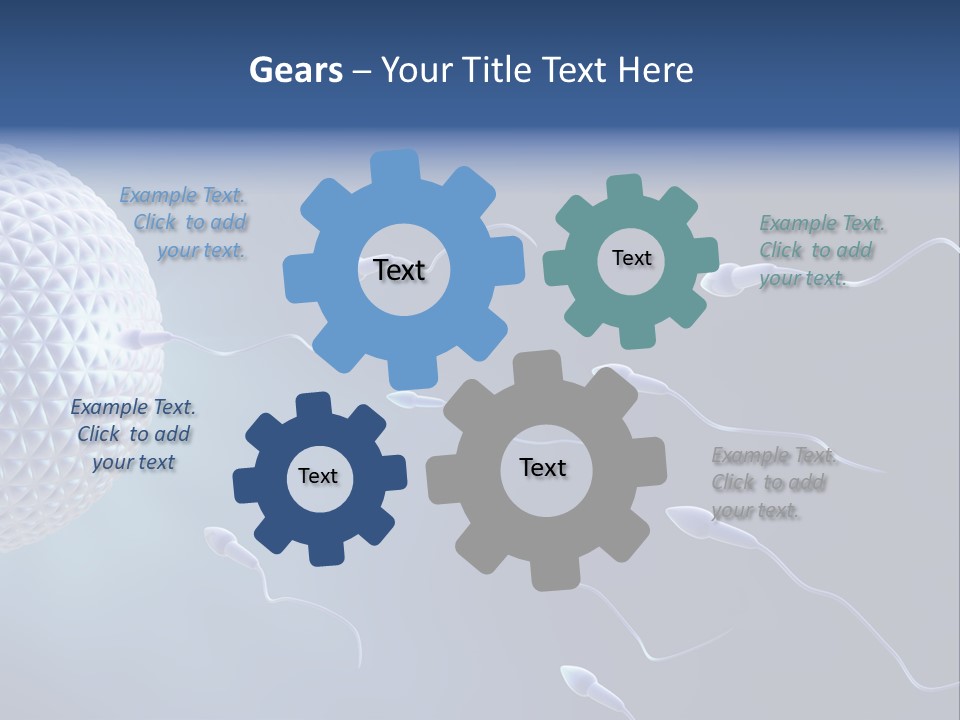 Gears – Your Title Text Here

Example Text. Click to add your text.

Text

Text

Example Text. Click to add your text.

Example Text. Click to add your text

Text

Text

Example Text. Click to add your text.